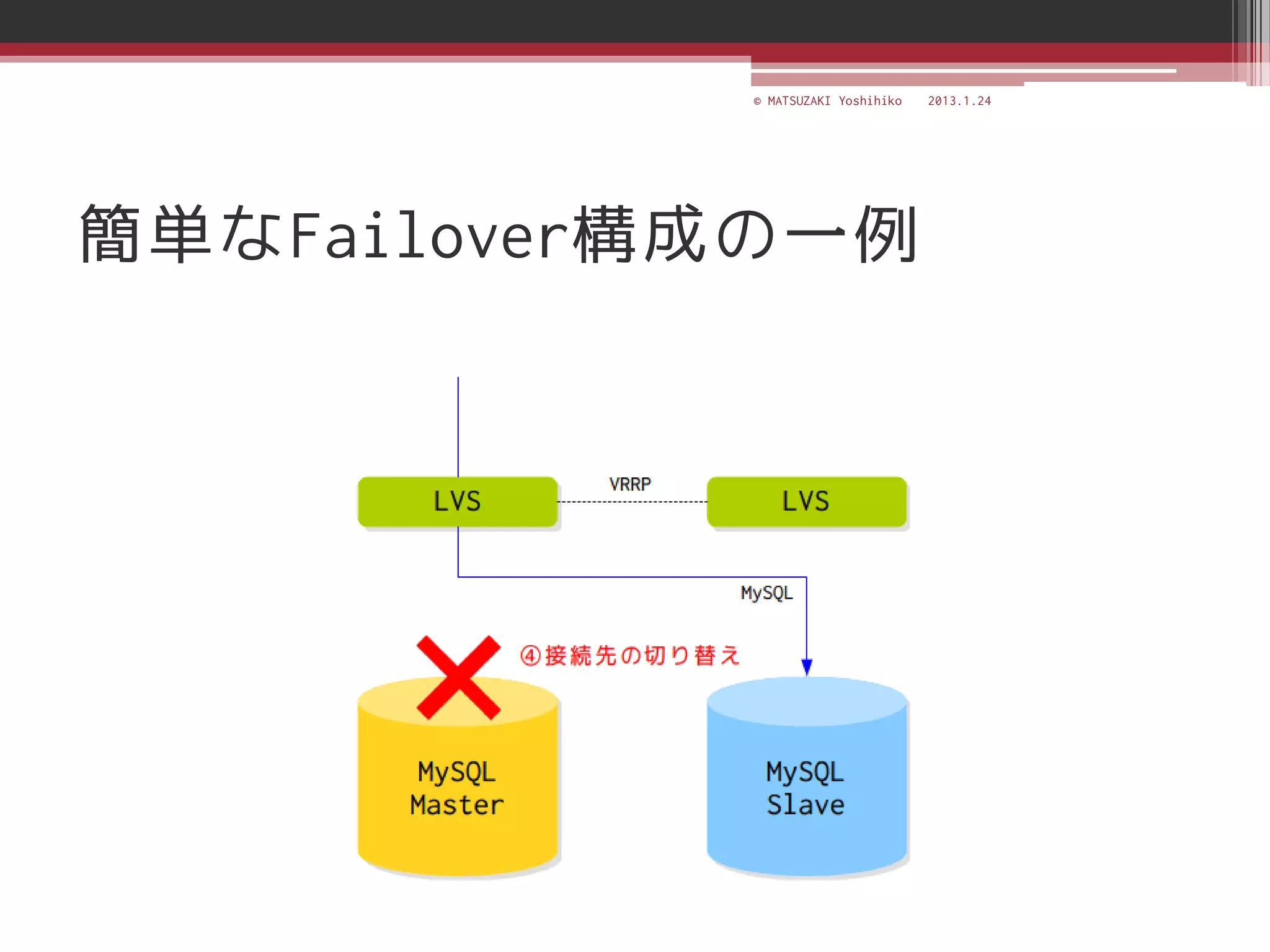 © MATSUZAKI Yoshihiko 2013.1.24

簡単なFailover構成の一例

LVS

VRRP

LVS

MySQL

④接続先の切り替え

MySQL Master

MySQL Slave